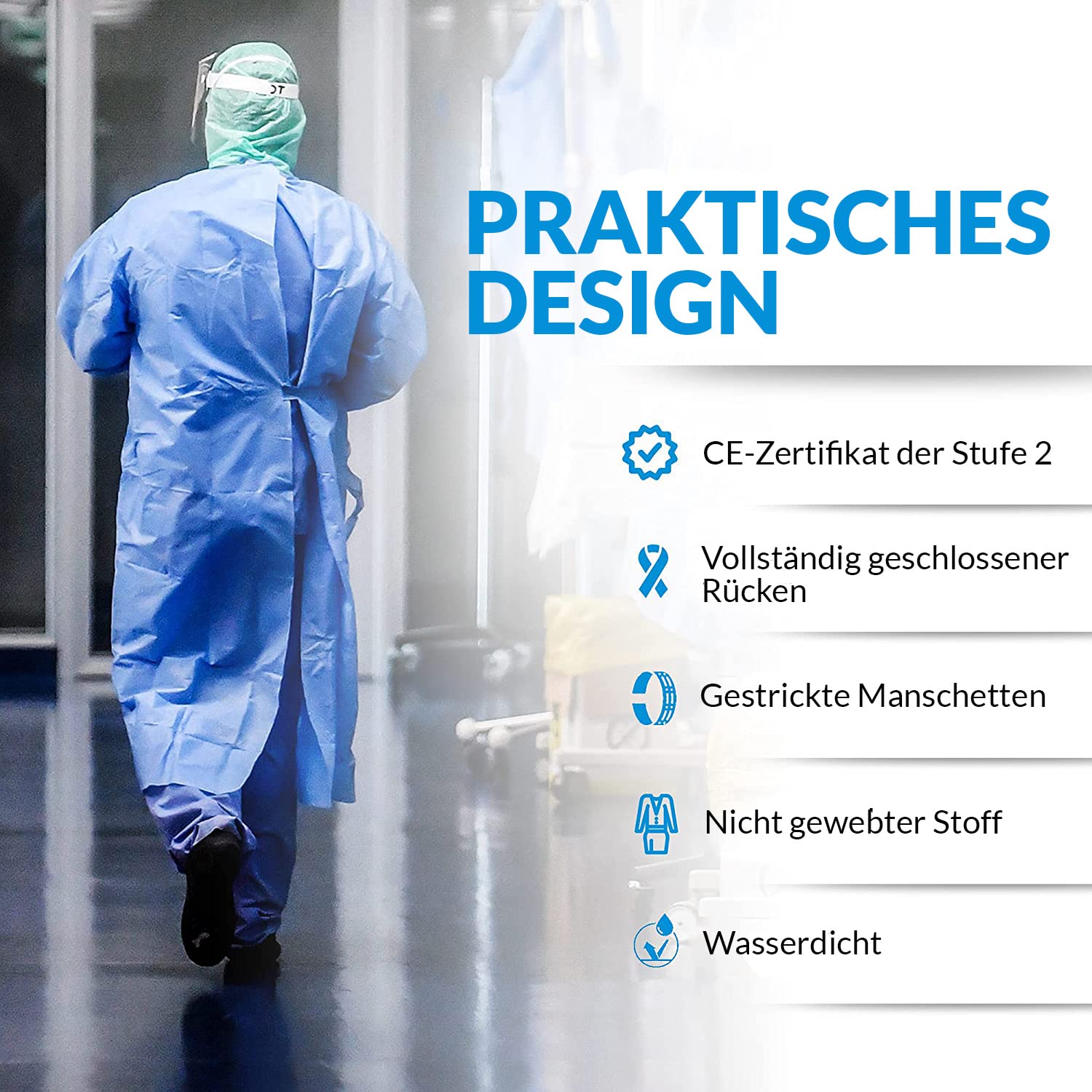 PRAKTISCHES DESIGN

CE-Zertifikat der Stufe 2

Vollständig geschlossener Rücken

Gestrickte Manschetten

Nicht gewebter Stoff

Wasserdicht